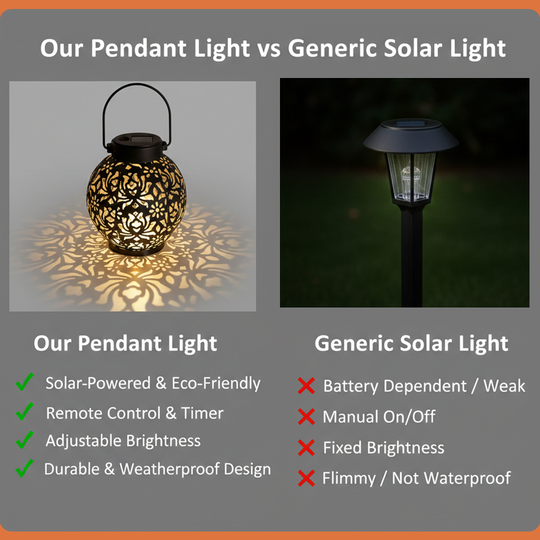 Our Pendant Light vs Generic Solar Light

Our Pendant Light

✓ Solar-Powered & Eco-Friendly
✓ Remote Control & Timer
✓ Adjustable Brightness
✓ Durable & Weatherproof Design

Generic Solar Light

✗ Battery Dependent / Weak
✗ Manual On/Off
✗ Fixed Brightness
✗ Flimmy / Not Waterproof